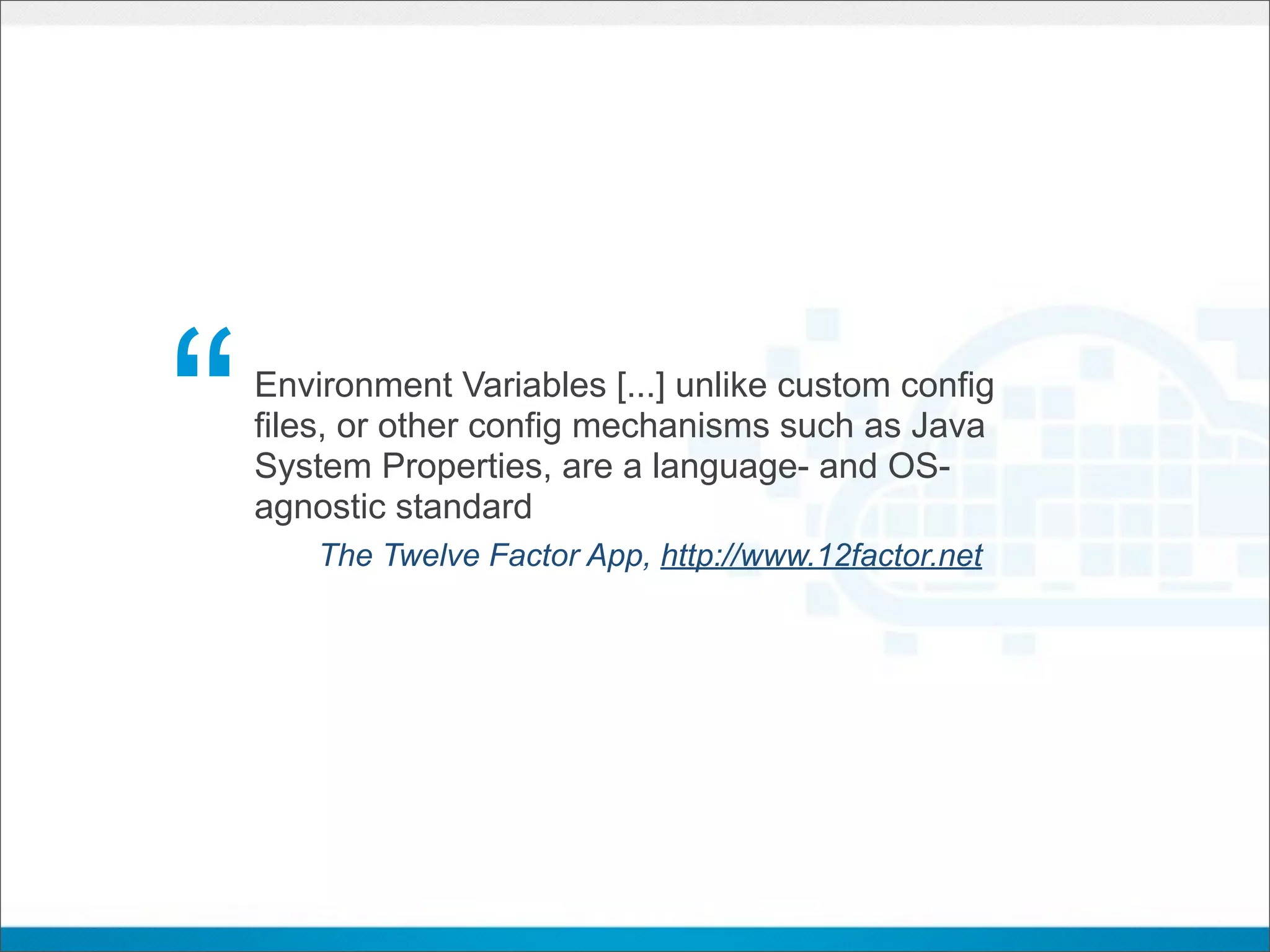 “ Environment Variables [...] unlike custom config files, or other config mechanisms such as Java System Properties, are a language- and OS-agnostic standard

The Twelve Factor App, http://www.12factor.net